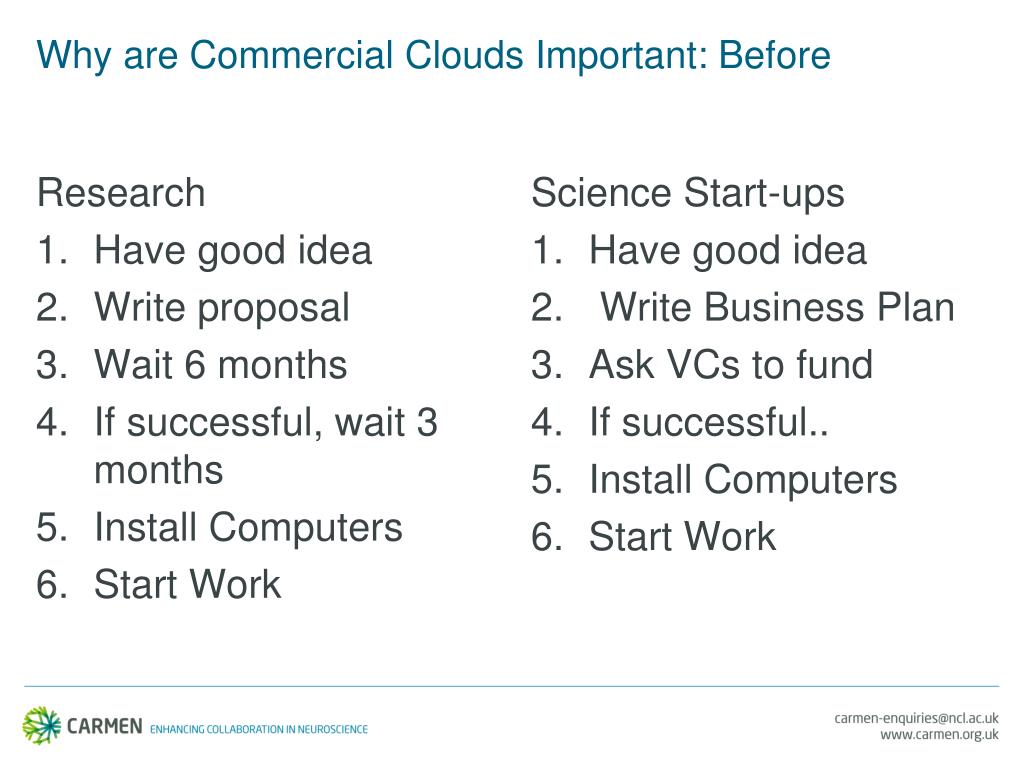 Why are Commercial Clouds Important: Before

Research
1. Have good idea
2. Write proposal
3. Wait 6 months
4. If successful, wait 3 months
5. Install Computers
6. Start Work

Science Start-ups
1. Have good idea
2. Write Business Plan
3. Ask VCs to fund
4. If successful..
5. Install Computers
6. Start Work

CARMEN ENHANCING COLLABORATION IN NEUROSCIENCE

carmen-enquiries@ncl.ac.uk
www.carmen.org.uk